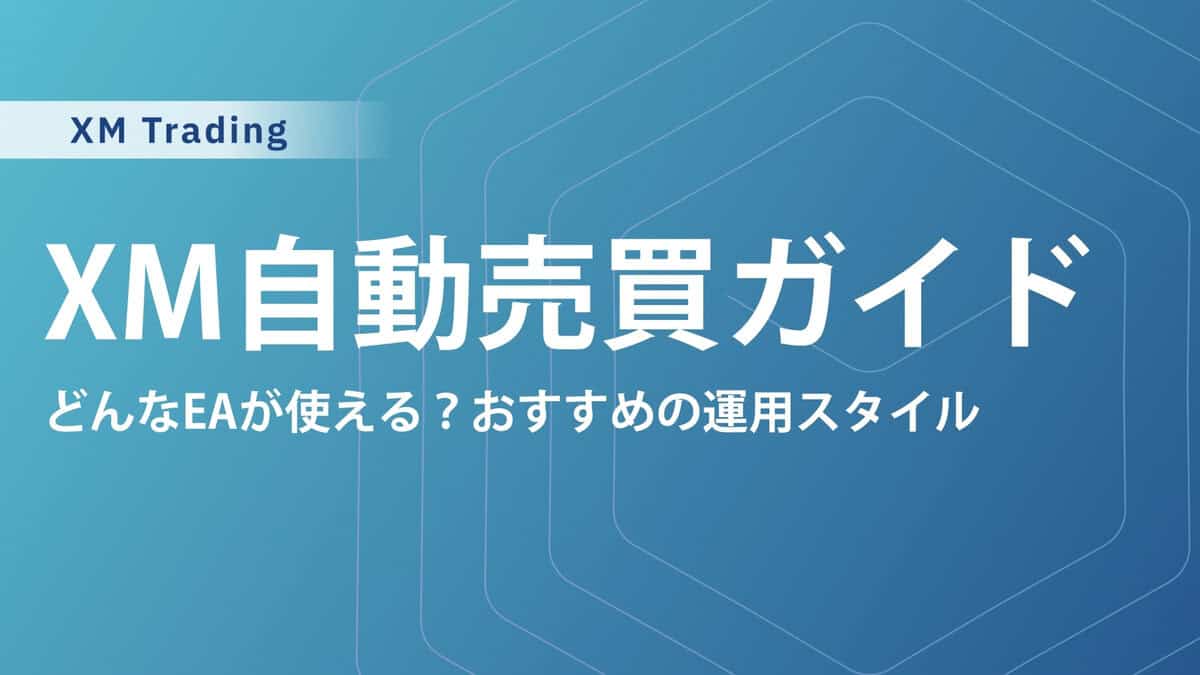 XM Trading

XM自動売買ガイド

どんなEAが使える？おすすめの運用スタイル